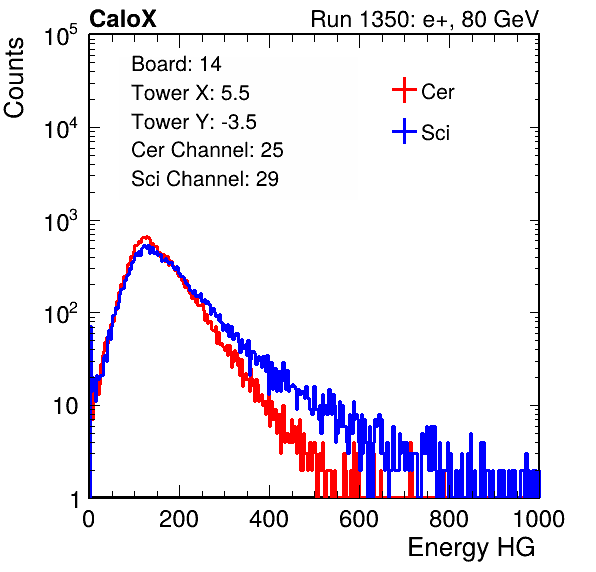 CaloX

Run 1350: e+, 80 GeV

Counts

$10^5$

$10^4$

$10^3$

$10^2$

10

1

Board: 14
Tower X: 5.5
Tower Y: -3.5
Cer Channel: 25
Sci Channel: 29

Cer

Sci

0 200 400 600 800 1000

Energy HG